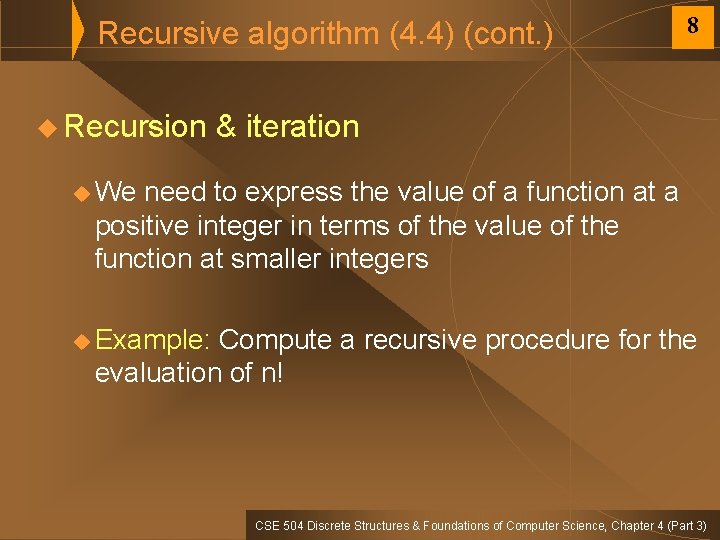 Recursive algorithm (4.4) (cont.)

8

Recursion & iteration

We need to express the value of a function at a positive integer in terms of the value of the function at smaller integers

Example: Compute a recursive procedure for the evaluation of n!

CSE 504 Discrete Structures & Foundations of Computer Science, Chapter 4 (Part 3)